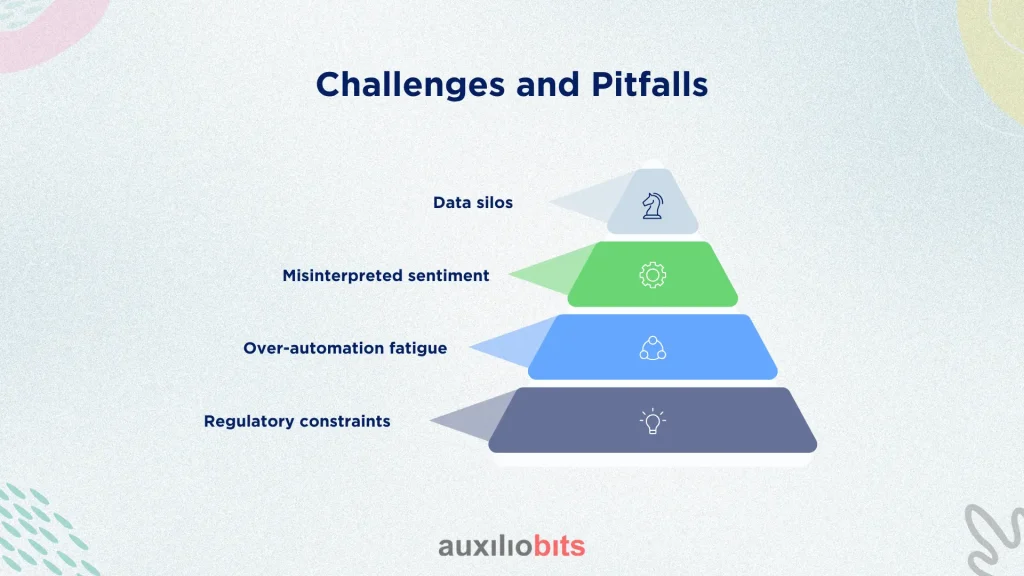 Challenges and Pitfalls

Data silos

Misinterpreted sentiment

Over-automation fatigue

Regulatory constraints

auxiliobits